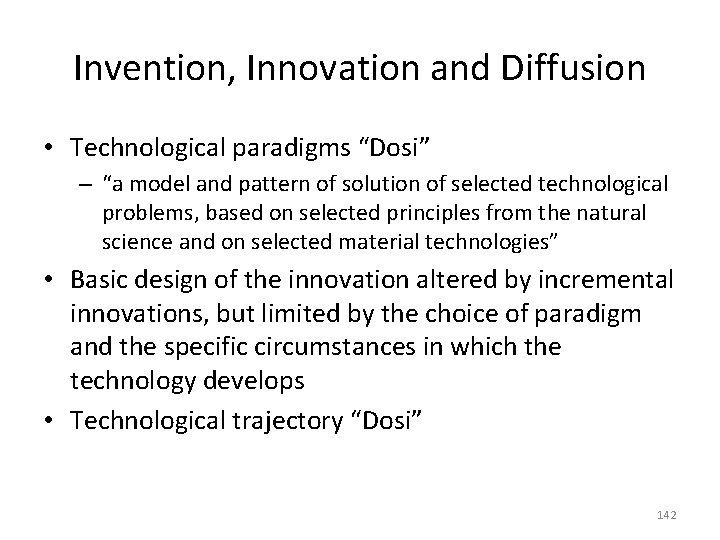 Invention, Innovation and Diffusion

• Technological paradigms “Dosi”
– “a model and pattern of solution of selected technological problems, based on selected principles from the natural science and on selected material technologies”
• Basic design of the innovation altered by incremental innovations, but limited by the choice of paradigm and the specific circumstances in which the technology develops
• Technological trajectory “Dosi”

142